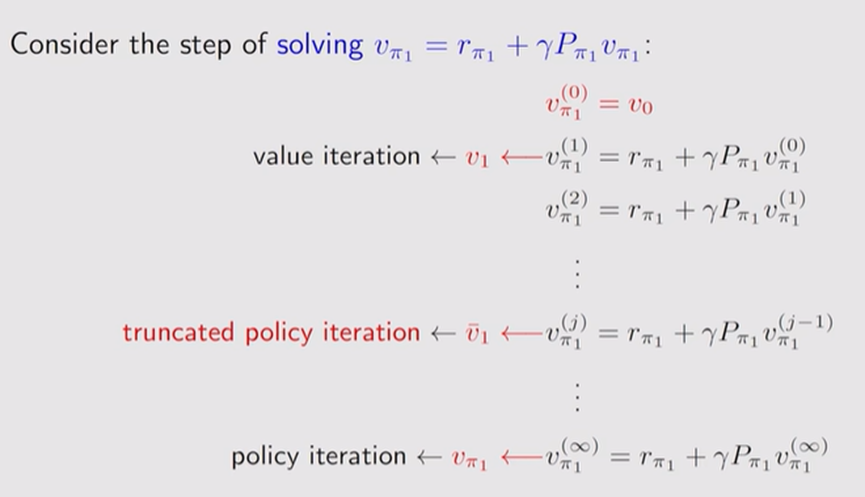 Consider the step of solving $v_{\pi_1} = r_{\pi_1} + \gamma P_{\pi_1} v_{\pi_1}$:

$v_{\pi_1}^{(0)} = v_0$

value iteration $\leftarrow v_1 \longleftarrow v_{\pi_1}^{(1)} = r_{\pi_1} + \gamma P_{\pi_1} v_{\pi_1}^{(0)}$

$v_{\pi_1}^{(2)} = r_{\pi_1} + \gamma P_{\pi_1} v_{\pi_1}^{(1)}$

$\vdots$

truncated policy iteration $\leftarrow \bar{v}_1 \longleftarrow v_{\pi_1}^{(j)} = r_{\pi_1} + \gamma P_{\pi_1} v_{\pi_1}^{(j-1)}$

$\vdots$

policy iteration $\leftarrow v_{\pi_1} \longleftarrow v_{\pi_1}^{(\infty)} = r_{\pi_1} + \gamma P_{\pi_1} v_{\pi_1}^{(\infty)}$